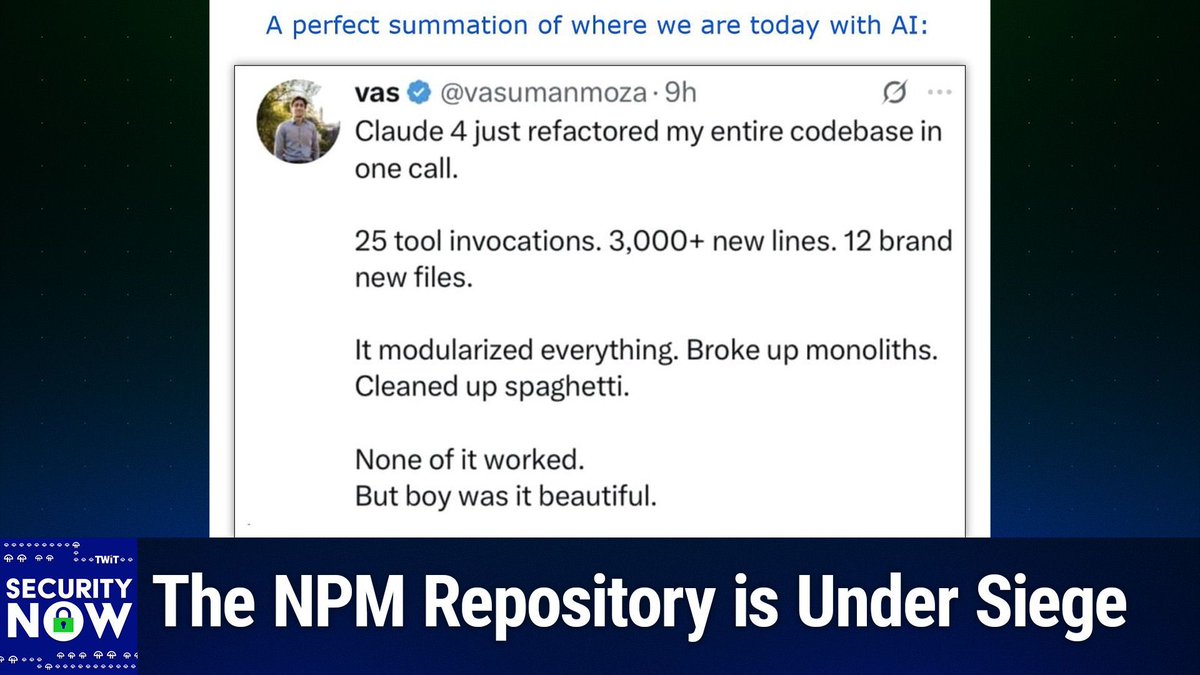 A perfect summation of where we are today with AI:

vas @vasumanmoza · 9h

Claude 4 just refactored my entire codebase in one call.

25 tool invocations. 3,000+ new lines. 12 brand new files.

It modularized everything. Broke up monoliths. Cleaned up spaghetti.

None of it worked.
But boy was it beautiful.

TWiT
SECURITY NOW

The NPM Repository is Under Siege